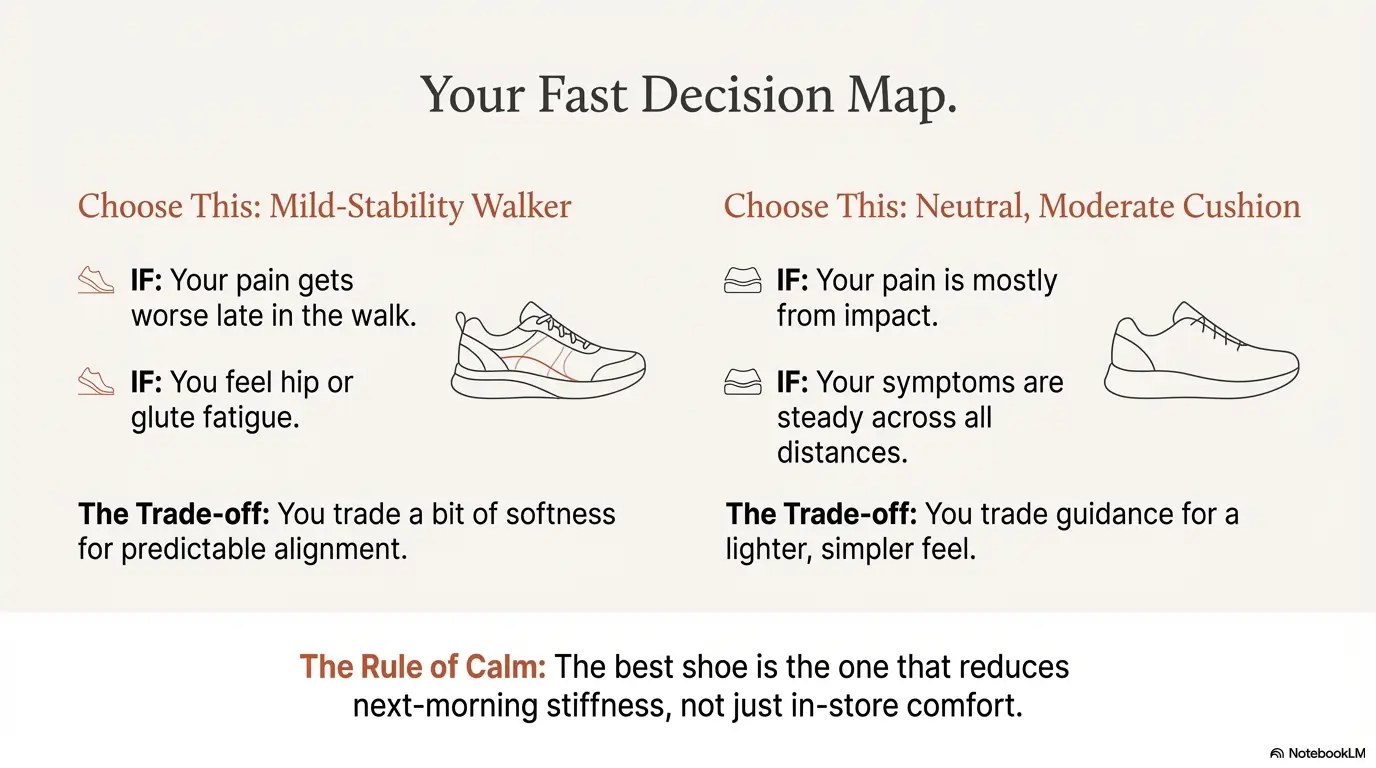 Your Fast Decision Map.

Choose This: Mild-Stability Walker

IF: Your pain gets worse late in the walk.

IF: You feel hip or glute fatigue.

The Trade-off: You trade a bit of softness for predictable alignment.

Choose This: Neutral, Moderate Cushion

IF: Your pain is mostly from impact.

IF: Your symptoms are steady across all distances.

The Trade-off: You trade guidance for a lighter, simpler feel.

The Rule of Calm: The best shoe is the one that reduces next-morning stiffness, not just in-store comfort.

NotebookLM